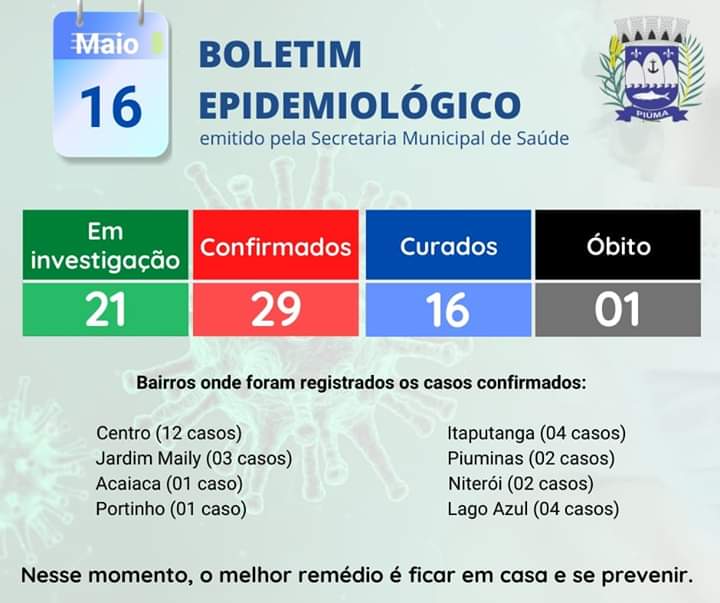 Maio
16

BOLETIM EPIDEMIOLÓGICO
emitido pela Secretaria Municipal de Saúde

PIÚMA

| Em investigação | Confirmados | Curados | Óbito |
|---|---|---|---|
| 21 | 29 | 16 | 01 |

Bairros onde foram registrados os casos confirmados:

Centro (12 casos)
Jardim Maily (03 casos)
Acaiaca (01 caso)
Portinho (01 caso)

Itaputanga (04 casos)
Piuminas (02 casos)
Niterói (02 casos)
Lago Azul (04 casos)

Nesse momento, o melhor remédio é ficar em casa e se prevenir.